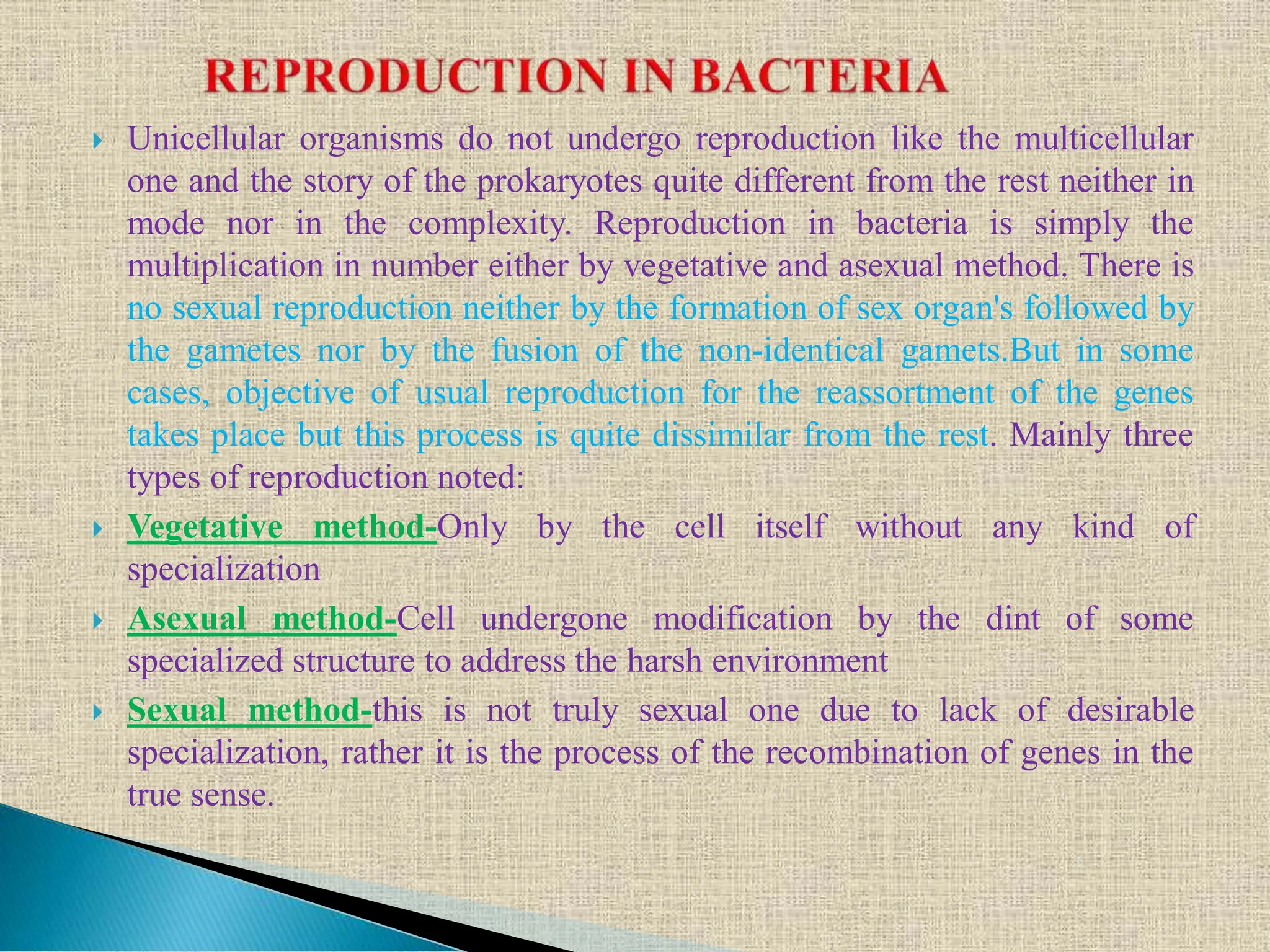 REPRODUCTION IN BACTERIA

Unicellular organisms do not undergo reproduction like the multicellular one and the story of the prokaryotes quite different from the rest neither in mode nor in the complexity. Reproduction in bacteria is simply the multiplication in number either by vegetative and asexual method. There is no sexual reproduction neither by the formation of sex organ's followed by the gametes nor by the fusion of the non-identical gamets.But in some cases, objective of usual reproduction for the reassortment of the genes takes place but this process is quite dissimilar from the rest. Mainly three types of reproduction noted:

Vegetative method-Only by the cell itself without any kind of specialization

Asexual method-Cell undergone modification by the dint of some specialized structure to address the harsh environment

Sexual method-this is not truly sexual one due to lack of desirable specialization, rather it is the process of the recombination of genes in the true sense.